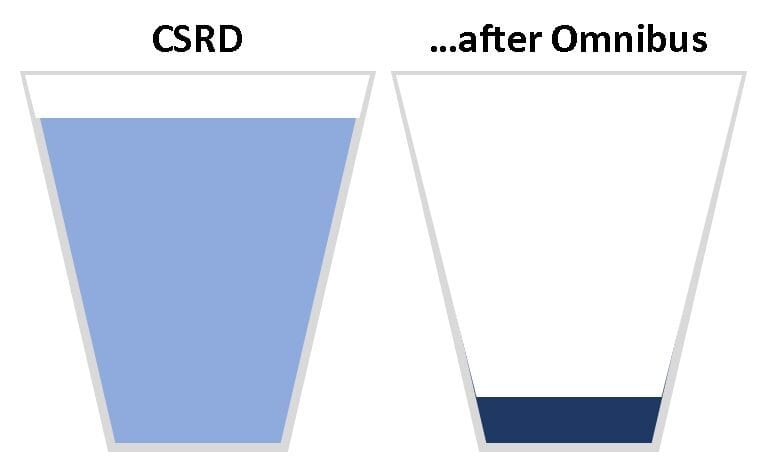 CSRD

...after Omnibus